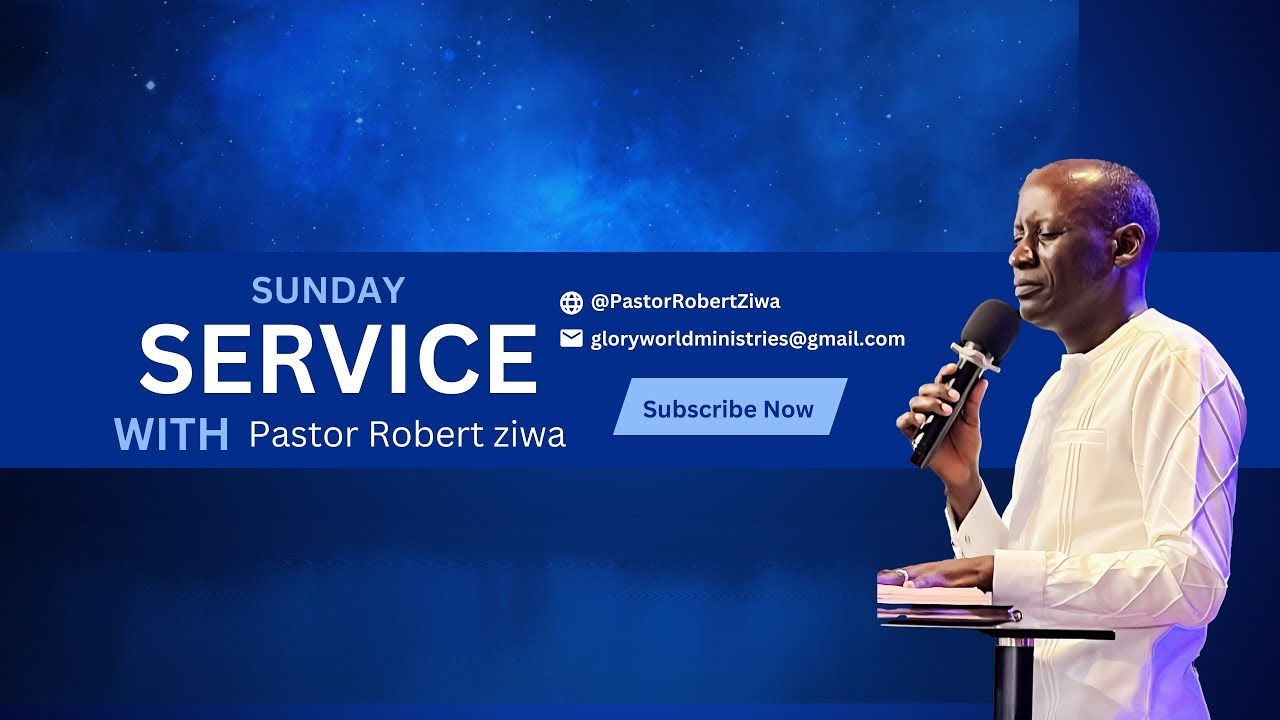 SUNDAY
SERVICE
WITH Pastor Robert ziwa

@PastorRobertZiwa
gloryworldministries@gmail.com

Subscribe Now